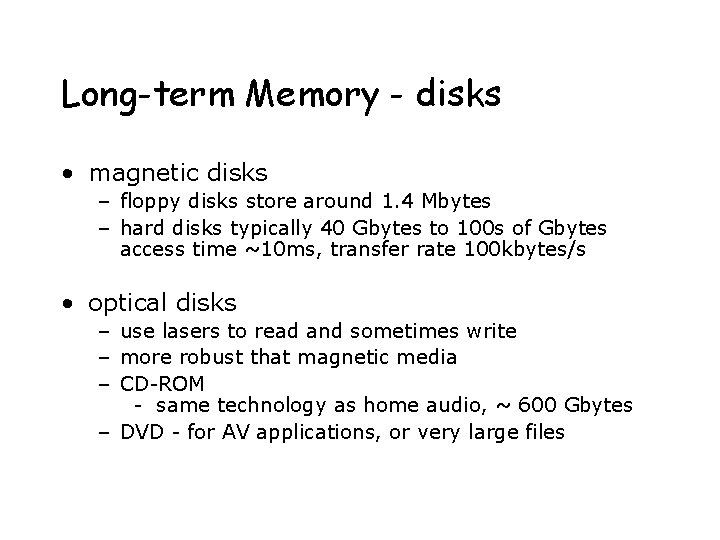 Long-term Memory - disks

• magnetic disks
– floppy disks store around 1.4 Mbytes
– hard disks typically 40 Gbytes to 100s of Gbytes access time ~10ms, transfer rate 100kbytes/s

• optical disks
– use lasers to read and sometimes write
– more robust that magnetic media
– CD-ROM
- same technology as home audio, ~ 600 Gbytes
– DVD - for AV applications, or very large files